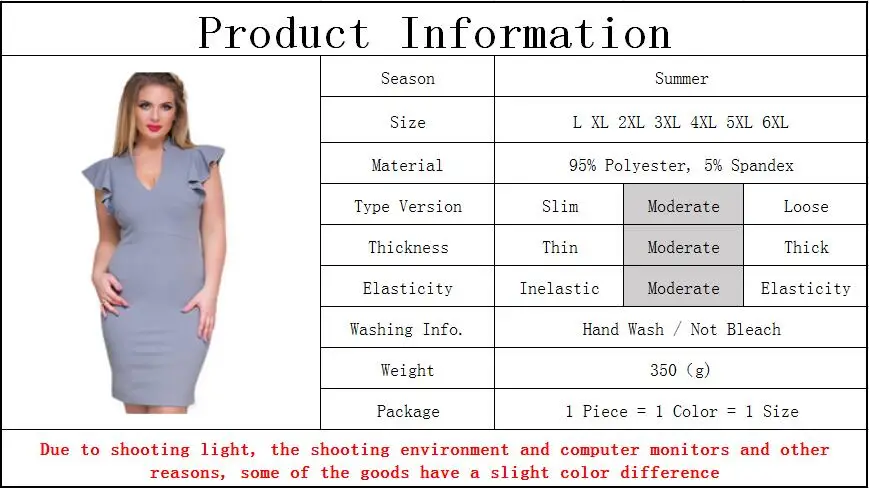 Product Information

| Season | Summer | | |
|---|---|---|---|
| Size | L XL 2XL 3XL 4XL 5XL 6XL | | |
| Material | 95% Polyester, 5% Spandex | | |
| Type Version | Slim | Moderate | Loose |
| Thickness | Thin | Moderate | Thick |
| Elasticity | Inelastic | Moderate | Elasticity |
| Washing Info. | Hand Wash / Not Bleach | | |
| Weight | 350 (g) | | |
| Package | 1 Piece = 1 Color = 1 Size | | |

Due to shooting light, the shooting environment and computer monitors and other reasons, some of the goods have a slight color difference